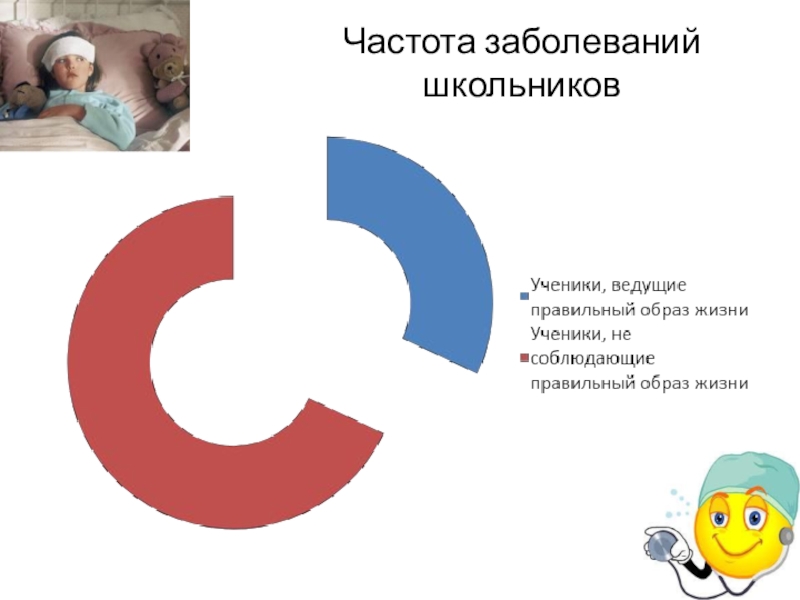 Частота заболеваний школьников

Ученики, ведущие правильный образ жизни

Ученики, не соблюдающие правильный образ жизни